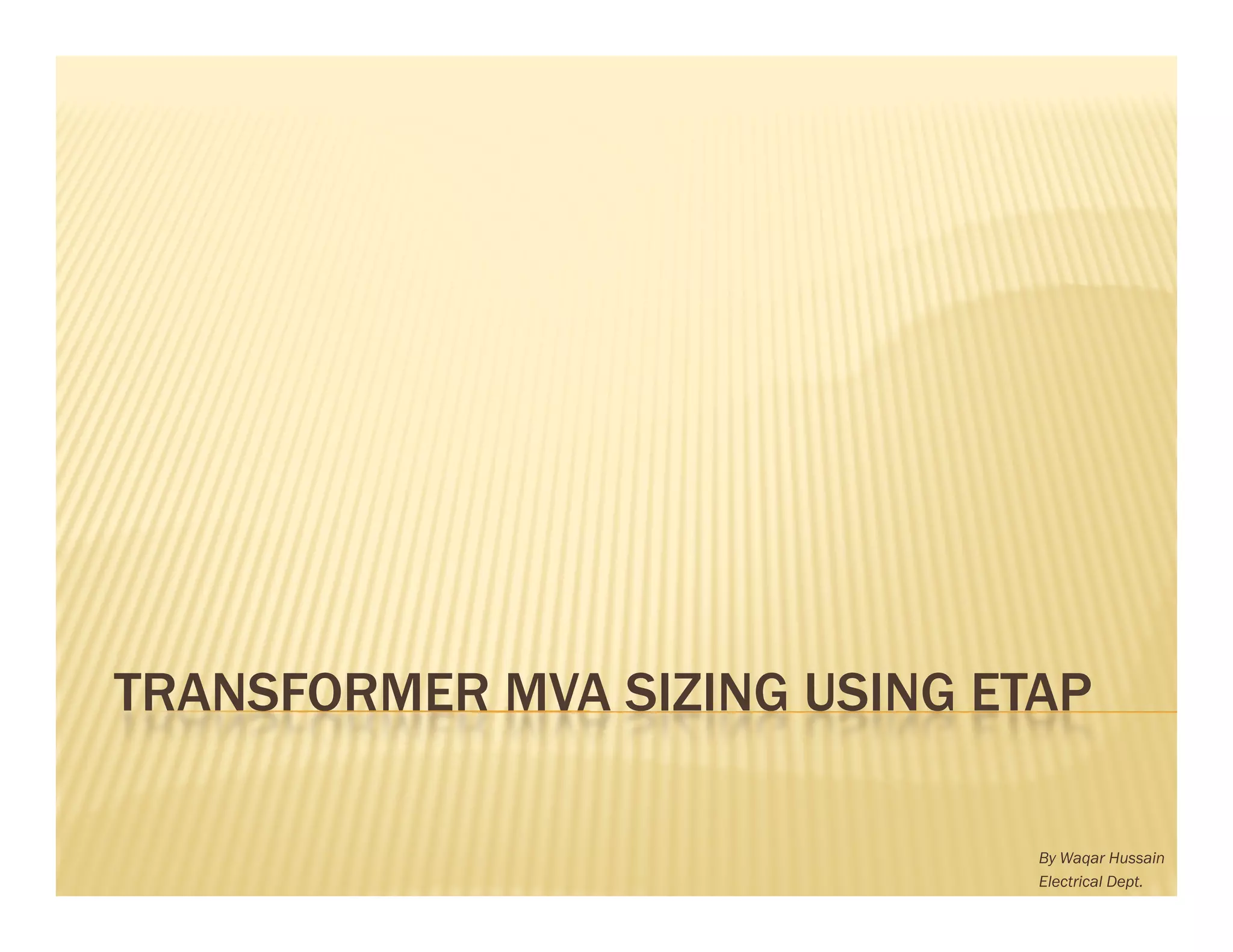 TRANSFORMER MVA SIZING USING ETAP

By Waqar Hussain
Electrical Dept.